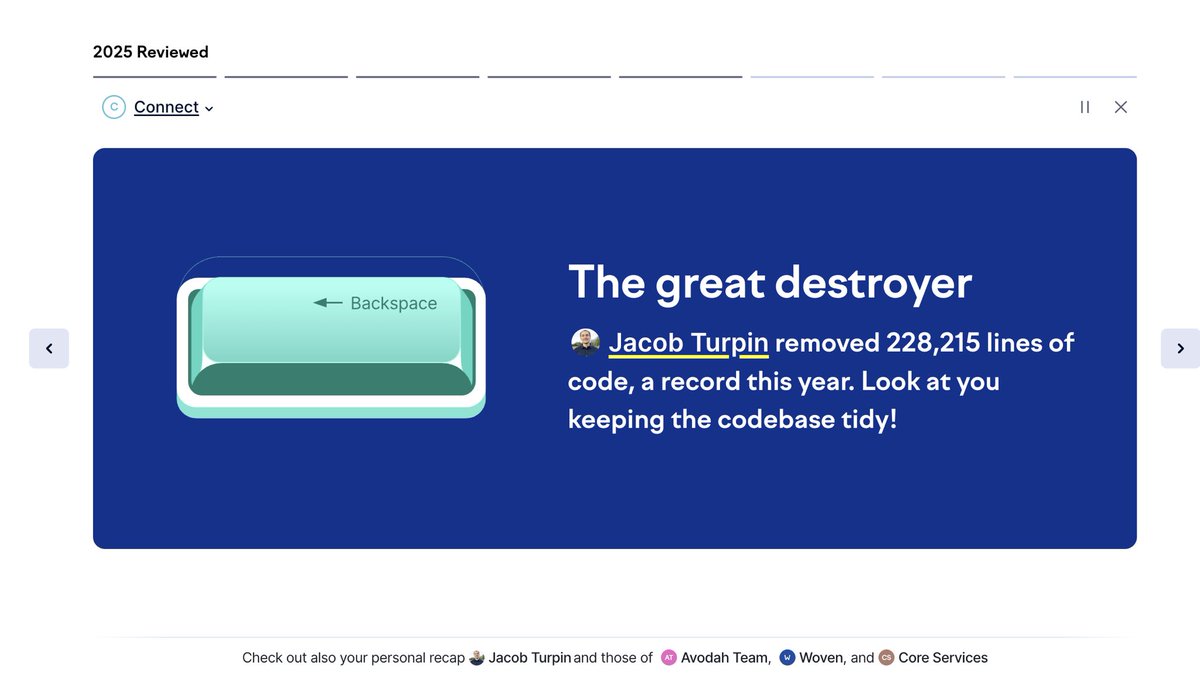 2025 Reviewed

C Connect

Backspace

The great destroyer

Jacob Turpin removed 228,215 lines of code, a record this year. Look at you keeping the codebase tidy!

Check out also your personal recap Jacob Turpin and those of AT Avodah Team, W Woven, and CS Core Services